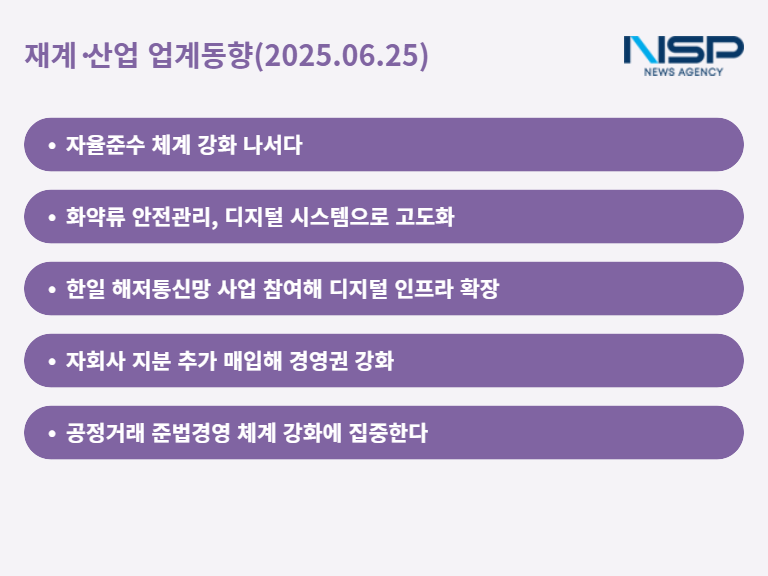 재계·산업 업계동향(2025.06.25)

NSP
NEWS AGENCY

• 자율준수 체계 강화 나서다

• 화약류 안전관리, 디지털 시스템으로 고도화

• 한일 해저통신망 사업 참여해 디지털 인프라 확장

• 자회사 지분 추가 매입해 경영권 강화

• 공정거래 준법경영 체계 강화에 집중한다